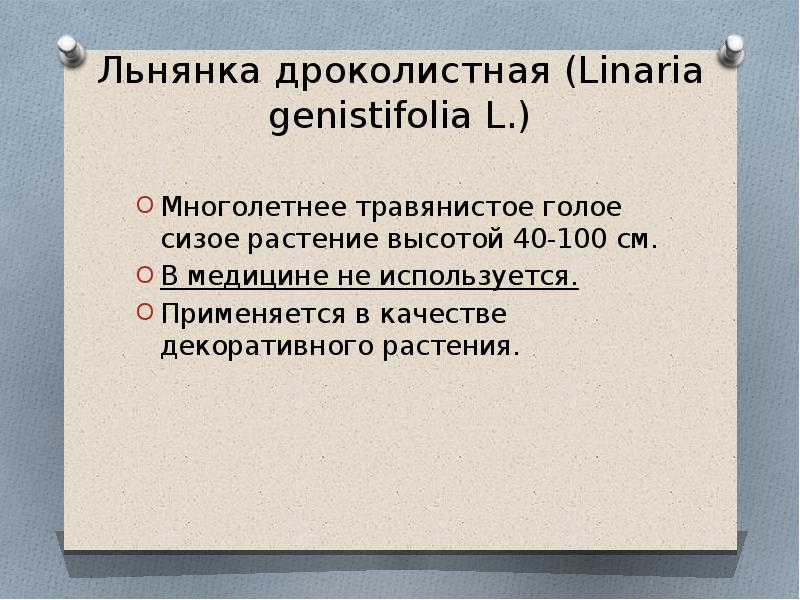 Льнянка дроколистная (Linaria genistifolia L.)

Многолетнее травянистое голое сизое растение высотой 40-100 см.

В медицине не используется.

Применяется в качестве декоративного растения.